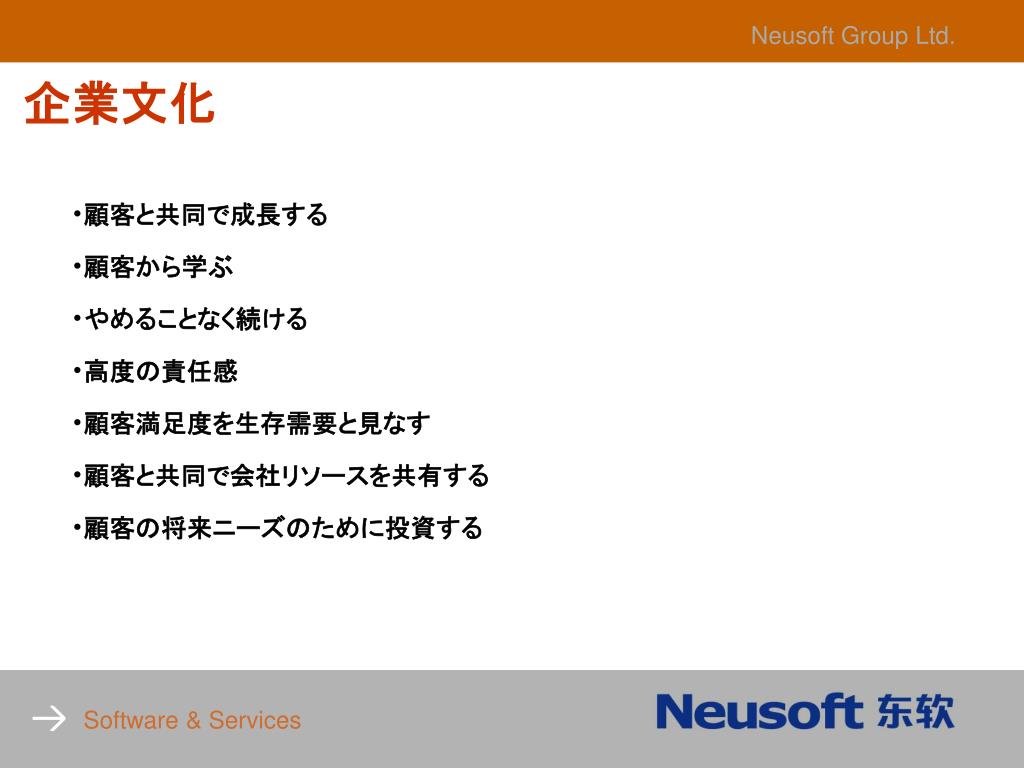 Neusoft Group Ltd.

企業文化

•顧客と共同で成長する

•顧客から学ぶ

•やめることなく続ける

•高度の責任感

•顧客満足度を生存需要と見なす

•顧客と共同で会社リソースを共有する

•顧客の将来ニーズのために投資する

Software & Services

Neusoft 东软